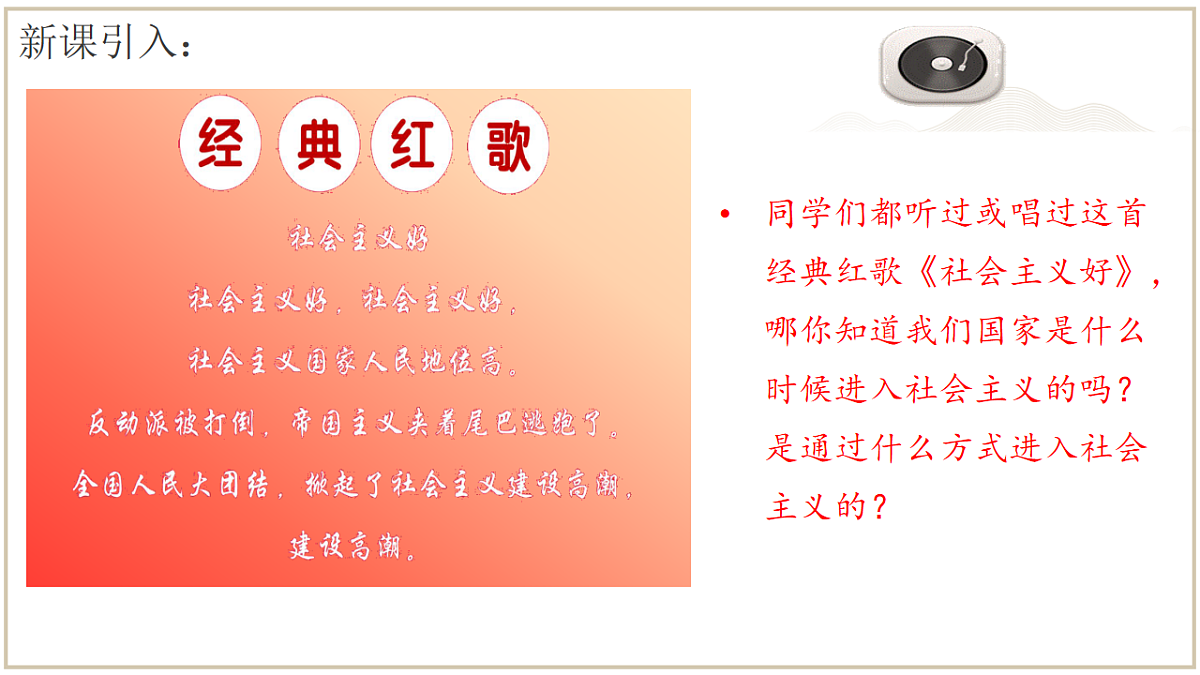 新课引入：

经 典 红 歌

社会主义好

社会主义好，社会主义好，

社会主义国家人民地位高。

反动派被打倒，帝国主义夹着尾巴逃跑了。

全国人民大团结，掀起了社会主义建设高潮，

建设高潮。

• 同学们都听过或唱过这首经典红歌《社会主义好》，哪你知道我们国家是什么时候进入社会主义的吗？是通过什么方式进入社会主义的？